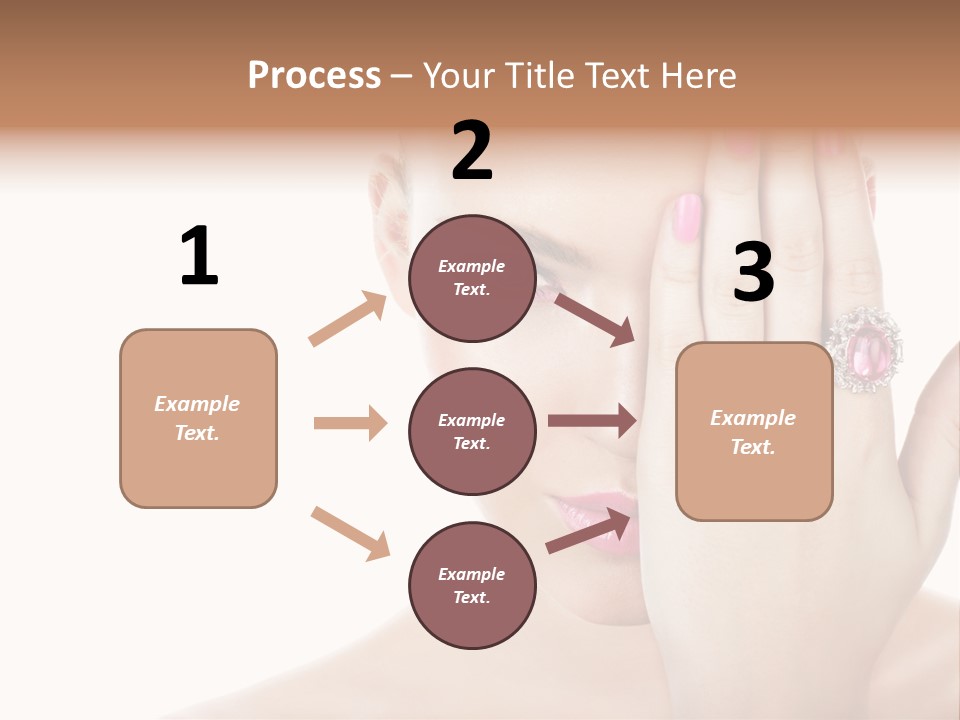 Process – Your Title Text Here

1

Example Text.

2

Example Text.

Example Text.

Example Text.

3

Example Text.